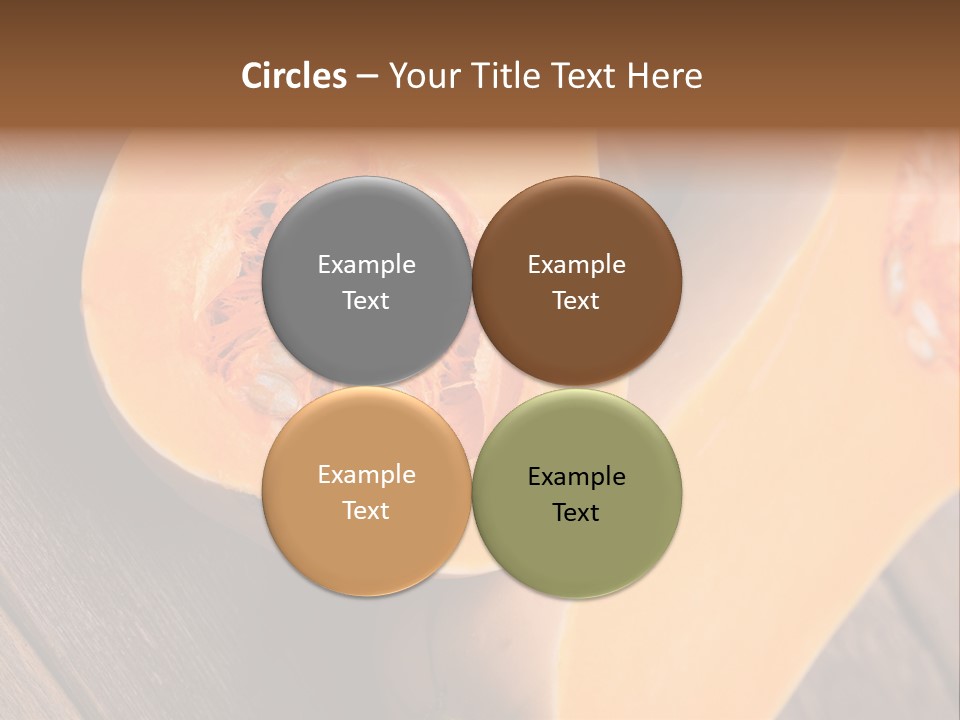 Circles – Your Title Text Here

Example Text

Example Text

Example Text

Example Text